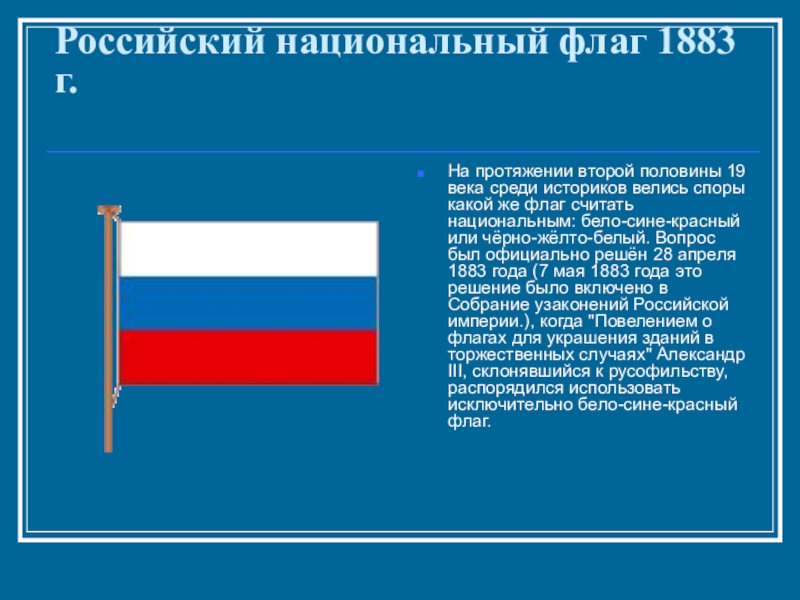 Российский национальный флаг 1883 г.

На протяжении второй половины 19 века среди историков велись споры какой же флаг считать национальным: бело-сине-красный или чёрно-жёлто-белый. Вопрос был официально решён 28 апреля 1883 года (7 мая 1883 года это решение было включено в Собрание узаконений Российской империи.), когда "Повелением о флагах для украшения зданий в торжественных случаях" Александр III, склонявшийся к русофильству, распорядился использовать исключительно бело-сине-красный флаг.